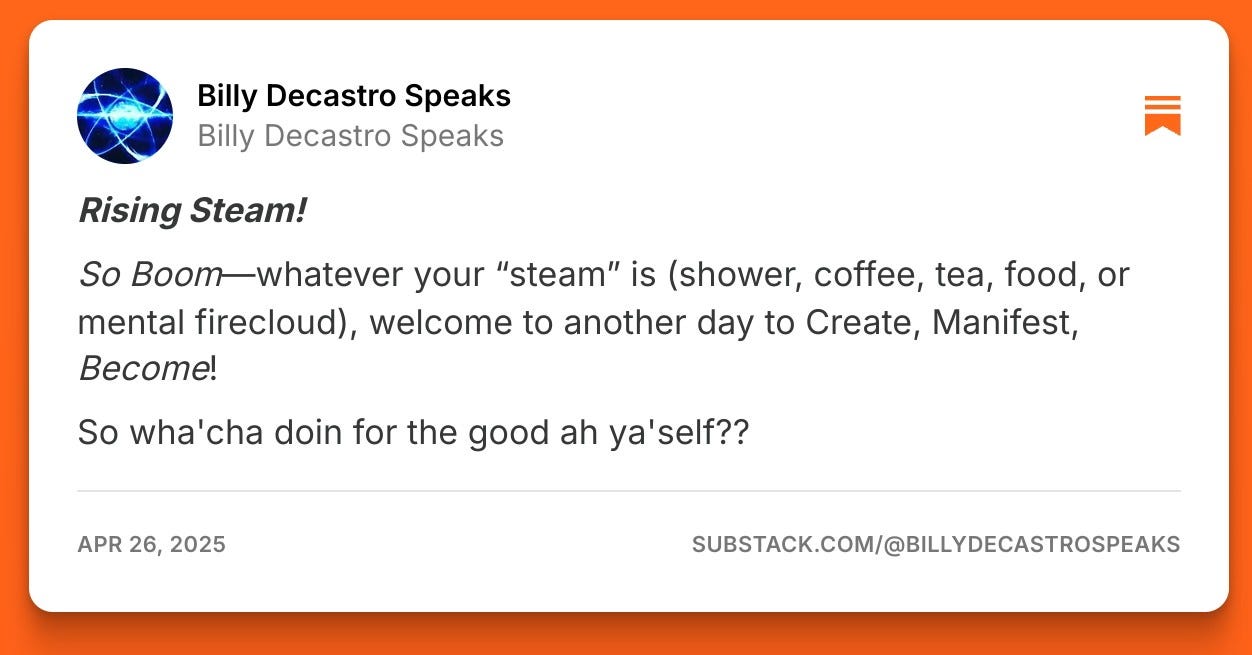 Billy Decastro Speaks
Billy Decastro Speaks

Rising Steam!

So Boom—whatever your “steam” is (shower, coffee, tea, food, or mental firecloud), welcome to another day to Create, Manifest, Become!

So wha'cha doin for the good ah ya'self??

APR 26, 2025

SUBSTACK.COM/@BILLYDECASTROSPEAKS